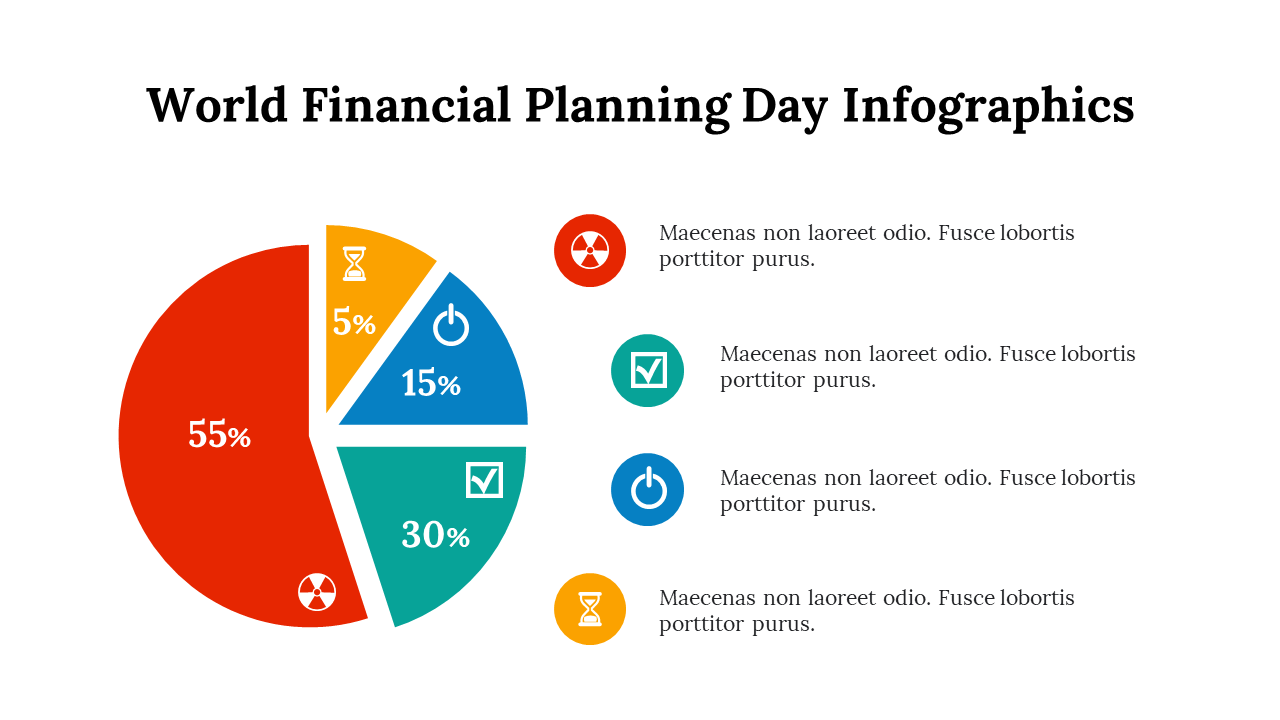 World Financial Planning Day Infographics

5%

15%

55%

30%

Maecenas non laoreet odio. Fusce lobortis porttitor purus.

Maecenas non laoreet odio. Fusce lobortis porttitor purus.

Maecenas non laoreet odio. Fusce lobortis porttitor purus.

Maecenas non laoreet odio. Fusce lobortis porttitor purus.